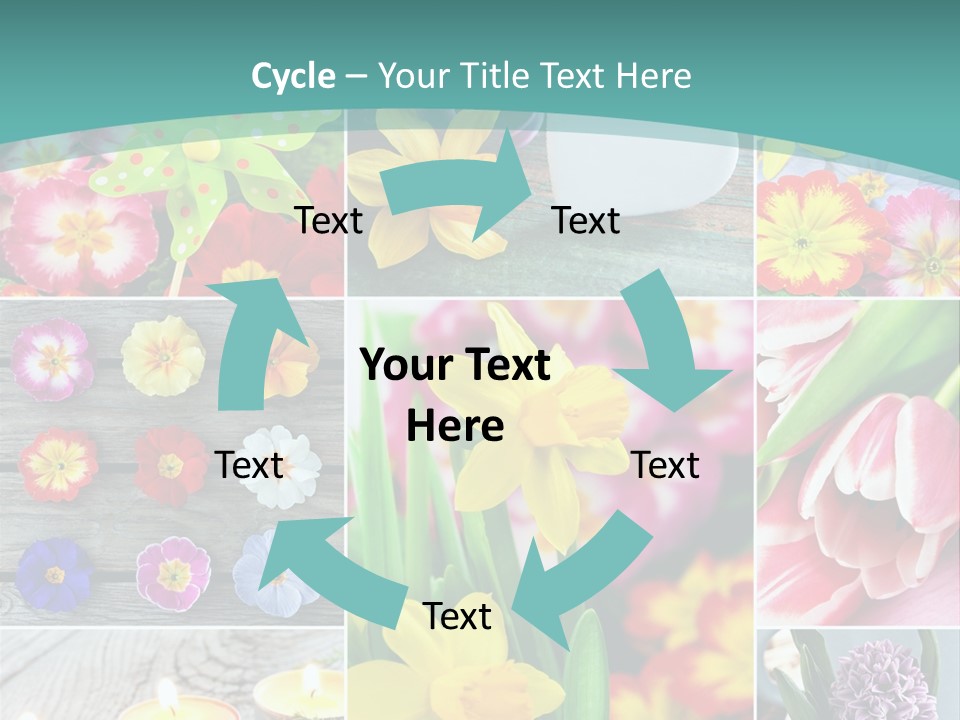 Cycle – Your Title Text Here

Text

Text

Your Text Here

Text

Text

Text